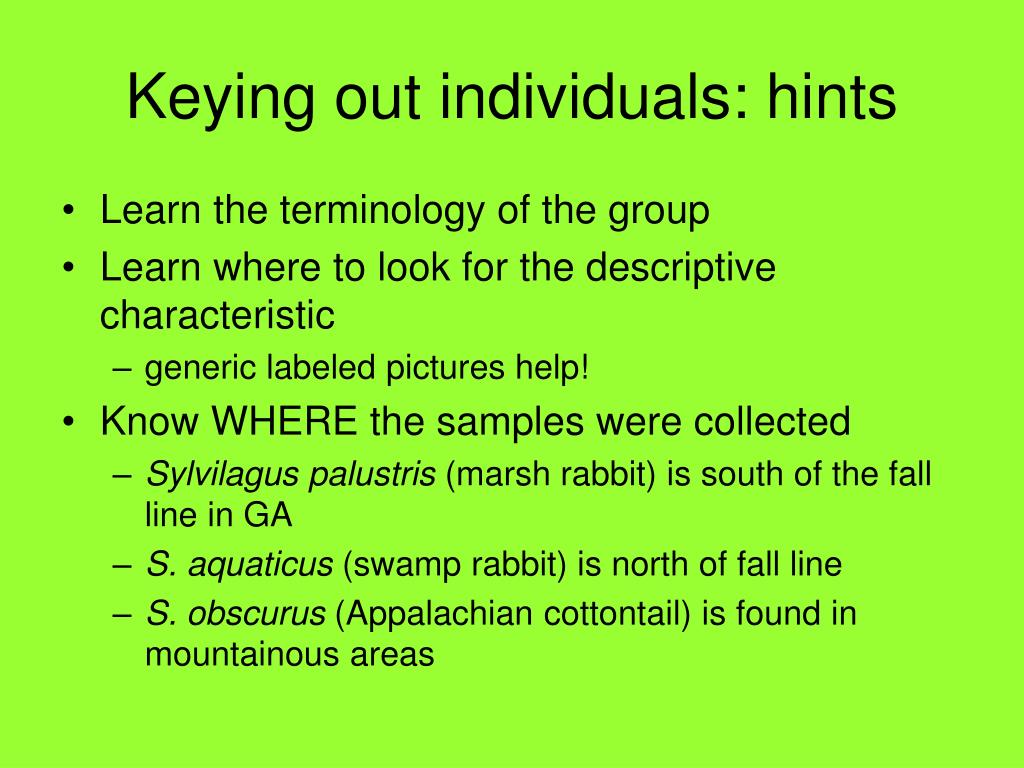 Keying out individuals: hints

• Learn the terminology of the group
• Learn where to look for the descriptive characteristic
– generic labeled pictures help!
• Know WHERE the samples were collected
– Sylvilagus palustris (marsh rabbit) is south of the fall line in GA
– S. aquaticus (swamp rabbit) is north of fall line
– S. obscurus (Appalachian cottontail) is found in mountainous areas